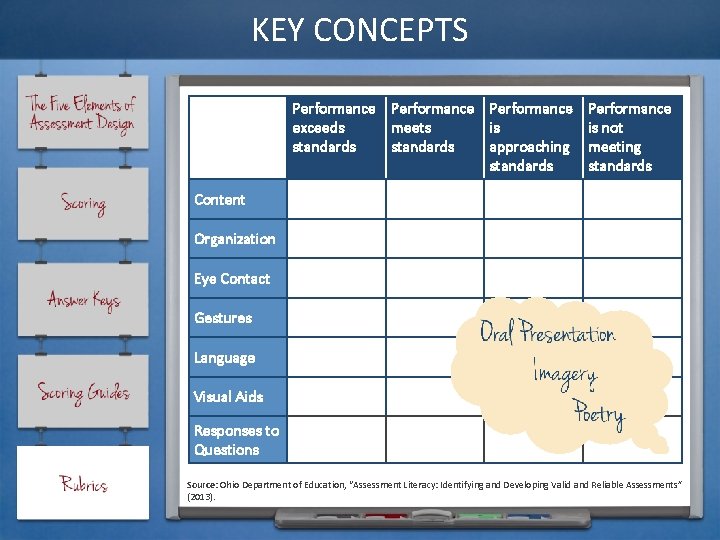 KEY CONCEPTS

The Five Elements of Assessment Design

Scoring

Answer Keys

Scoring Guides

Rubrics

| | Performance exceeds standards | Performance meets standards | Performance is approaching standards | Performance is not meeting standards |
|---|---|---|---|---|
| Content | | | | |
| Organization | | | | |
| Eye Contact | | | | |
| Gestures | | | | |
| Language | | | | |
| Visual Aids | | | | |
| Responses to Questions | | | | |

Oral Presentation
Imagery
Poetry

Source: Ohio Department of Education, "Assessment Literacy: Identifying and Developing Valid and Reliable Assessments" (2013).